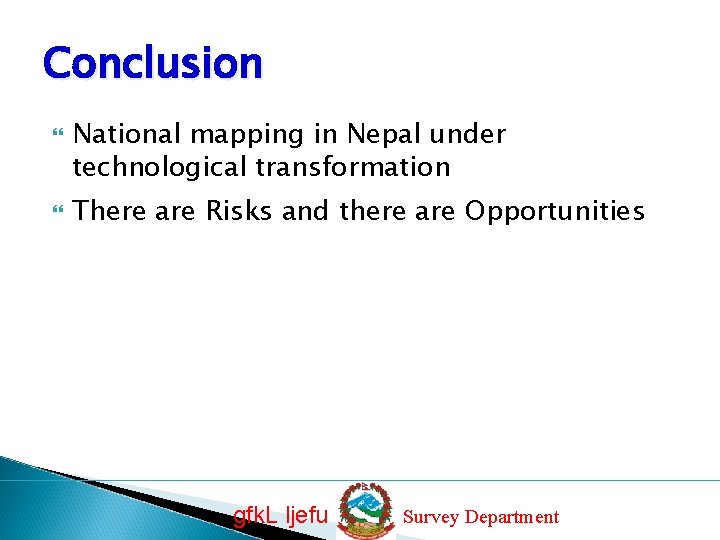 Conclusion

National mapping in Nepal under technological transformation

There are Risks and there are Opportunities

gfkL ljefu Survey Department